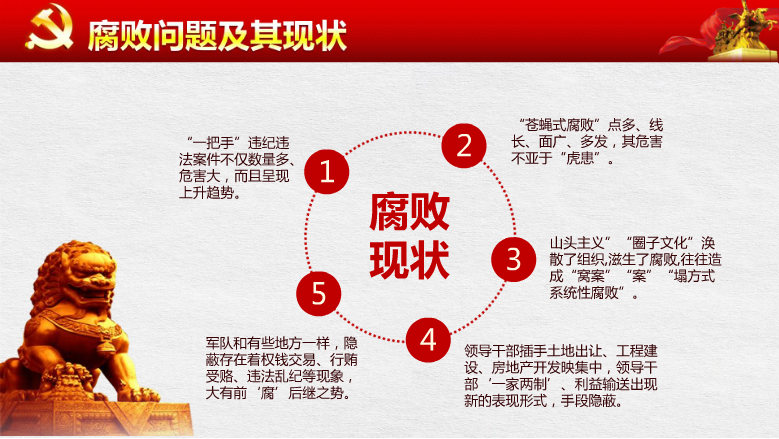 腐败问题及其现状

腐败现状

1
“一把手”违纪违法案件不仅数量多、危害大，而且呈现上升趋势。

2
“苍蝇式腐败”点多、线长、面广、多发，其危害不亚于“虎患”。

3
山头主义”“圈子文化”涣散了组织,滋生了腐败,往往造成“窝案”“案”“塌方式系统性腐败”。

4
领导干部插手土地出让、工程建设、房地产开发映集中，领导干部‘一家两制’、利益输送出现新的表现形式，手段隐蔽。

5
军队和有些地方一样，隐蔽存在着权钱交易、行贿受赂、违法乱纪等现象，大有前‘腐’后继之势。